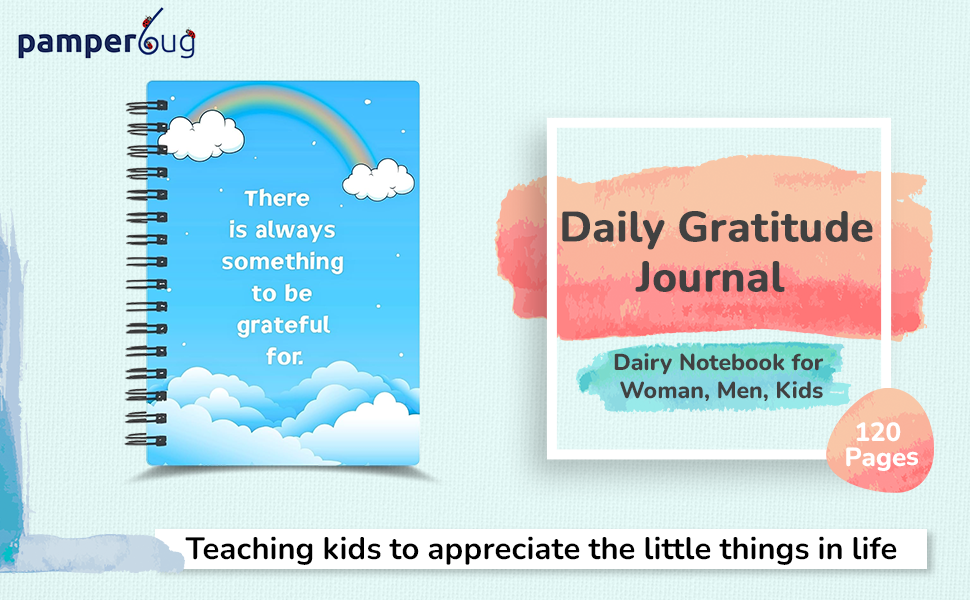 pamperbug

There is always something to be grateful for.

Daily Gratitude Journal

Dairy Notebook for Woman, Men, Kids

120 Pages

Teaching kids to appreciate the little things in life